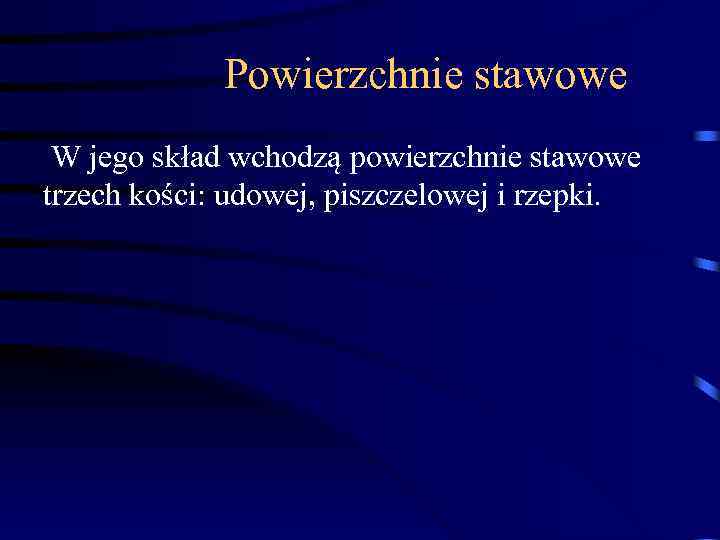 Powierzchnie stawowe

W jego skład wchodzą powierzchnie stawowe trzech kości: udowej, piszczelowej i rzepki.